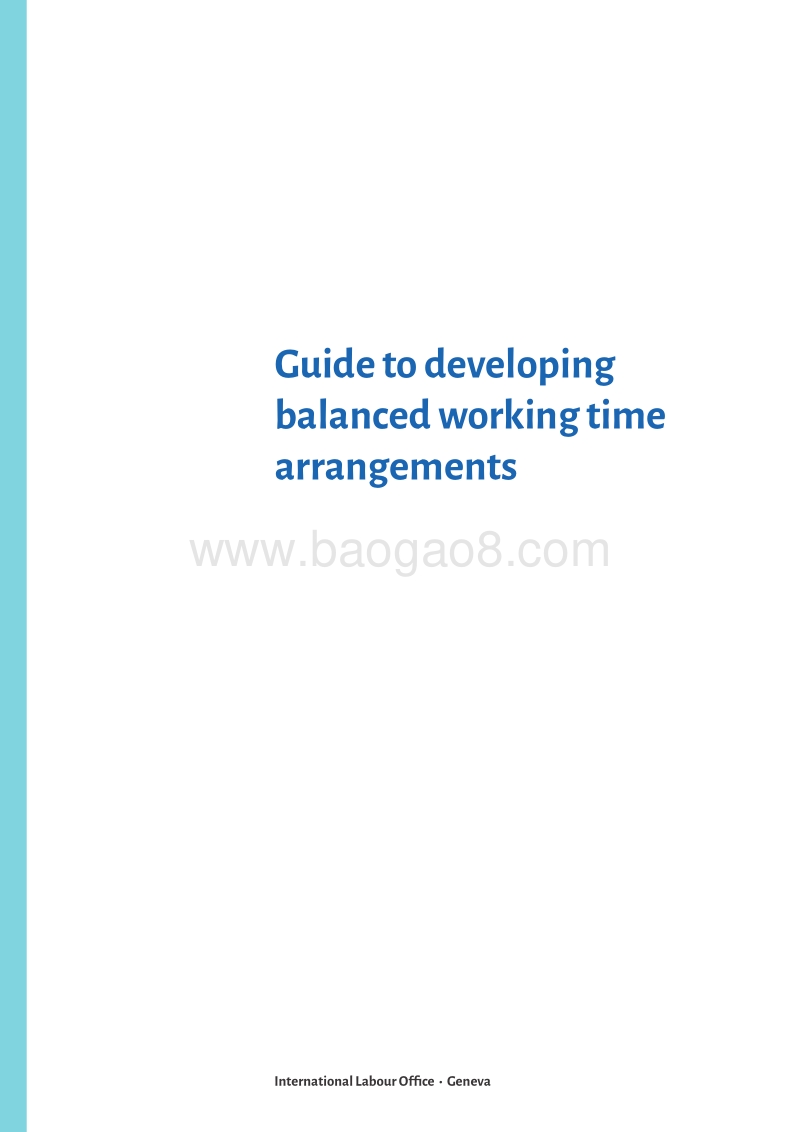 Guide to developing balanced working time arrangements

www.baogao8.com

International Labour Office · Geneva